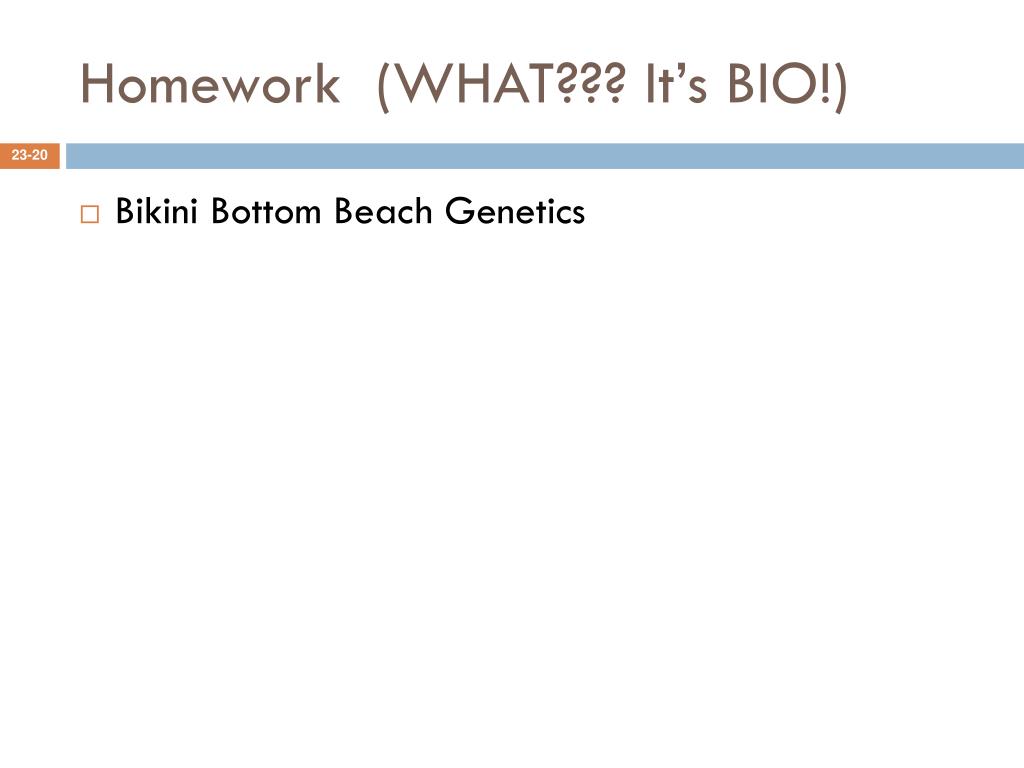 Homework (WHAT??? It's BIO!)

23-20

Bikini Bottom Beach Genetics